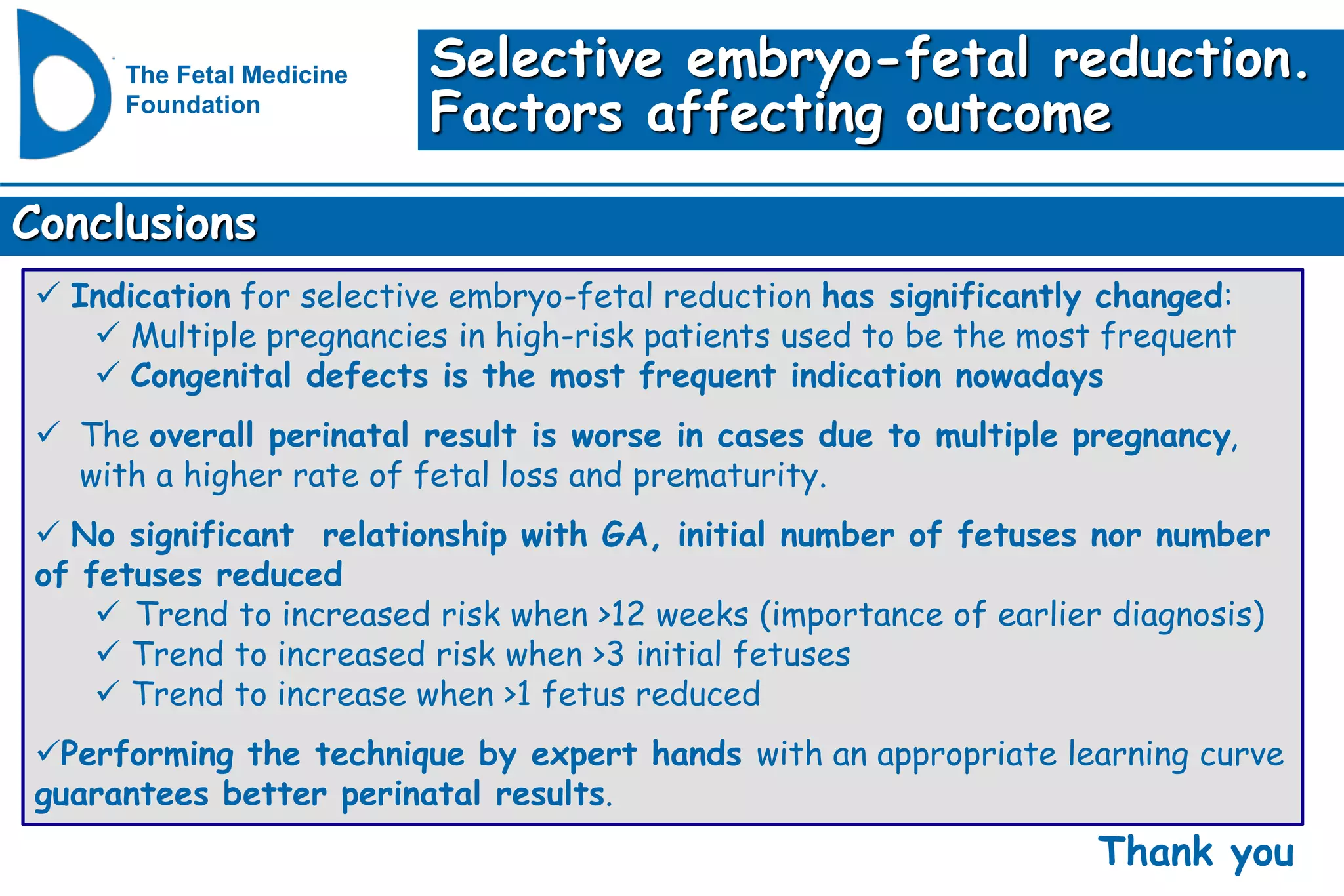 The Fetal Medicine Foundation

Selective embryo-fetal reduction. Factors affecting outcome

Conclusions

✓ Indication for selective embryo-fetal reduction has significantly changed:
✓ Multiple pregnancies in high-risk patients used to be the most frequent
✓ Congenital defects is the most frequent indication nowadays

✓ The overall perinatal result is worse in cases due to multiple pregnancy, with a higher rate of fetal loss and prematurity.

✓ No significant relationship with GA, initial number of fetuses nor number of fetuses reduced
✓ Trend to increased risk when >12 weeks (importance of earlier diagnosis)
✓ Trend to increased risk when >3 initial fetuses
✓ Trend to increase when >1 fetus reduced

✓Performing the technique by expert hands with an appropriate learning curve guarantees better perinatal results.

Thank you